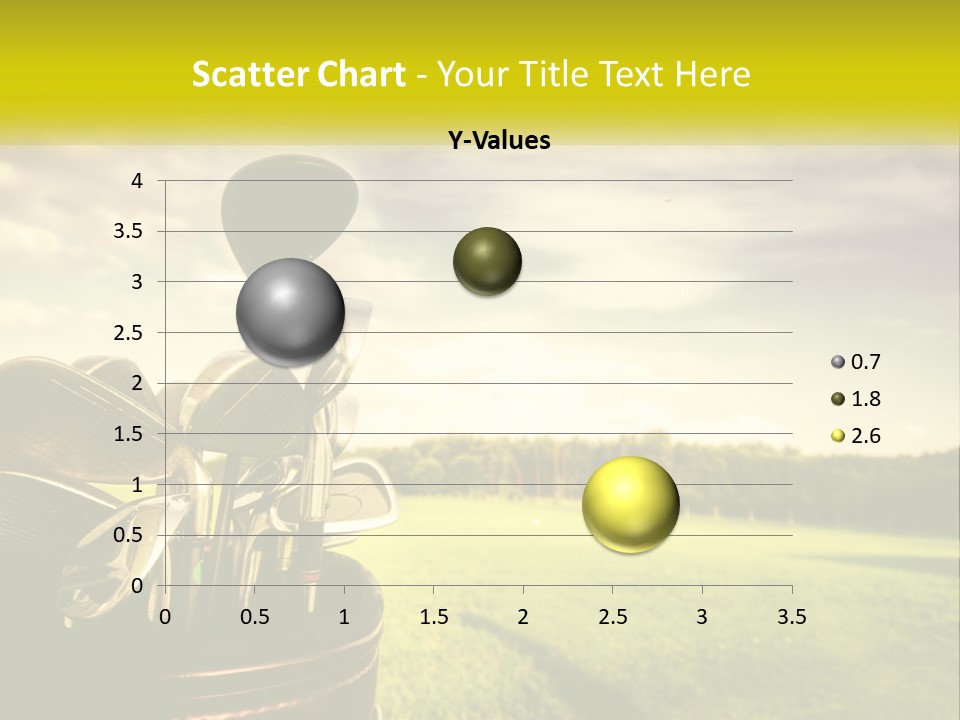 Scatter Chart - Your Title Text Here

Y-Values

4
3.5
3
2.5
2
1.5
1
0.5
0

0 0.5 1 1.5 2 2.5 3 3.5

0.7
1.8
2.6